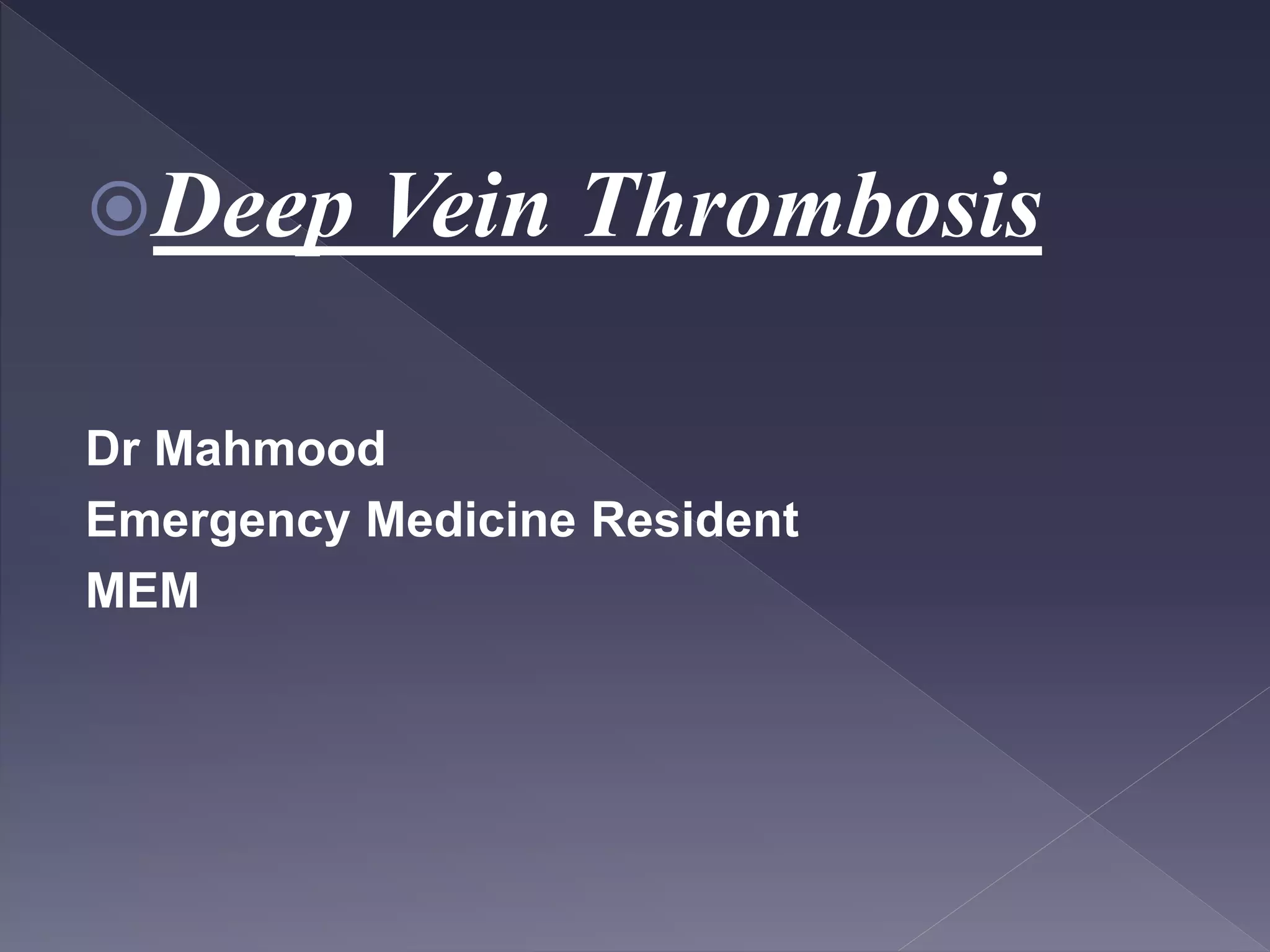 Deep Vein Thrombosis

Dr Mahmood
Emergency Medicine Resident
MEM